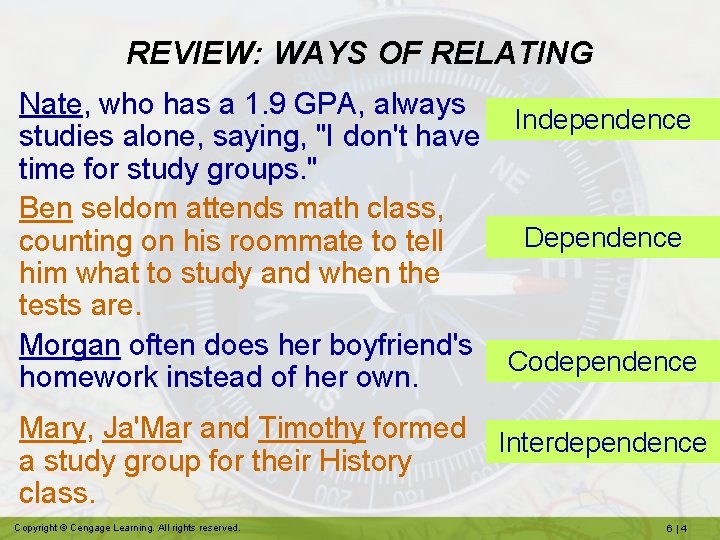 REVIEW: WAYS OF RELATING

Nate, who has a 1.9 GPA, always studies alone, saying, "I don't have time for study groups."

Independence

Ben seldom attends math class, counting on his roommate to tell him what to study and when the tests are.

Dependence

Morgan often does her boyfriend's homework instead of her own.

Codependence

Mary, Ja'Mar and Timothy formed a study group for their History class.

Interdependence

Copyright © Cengage Learning. All rights reserved.

6 | 4